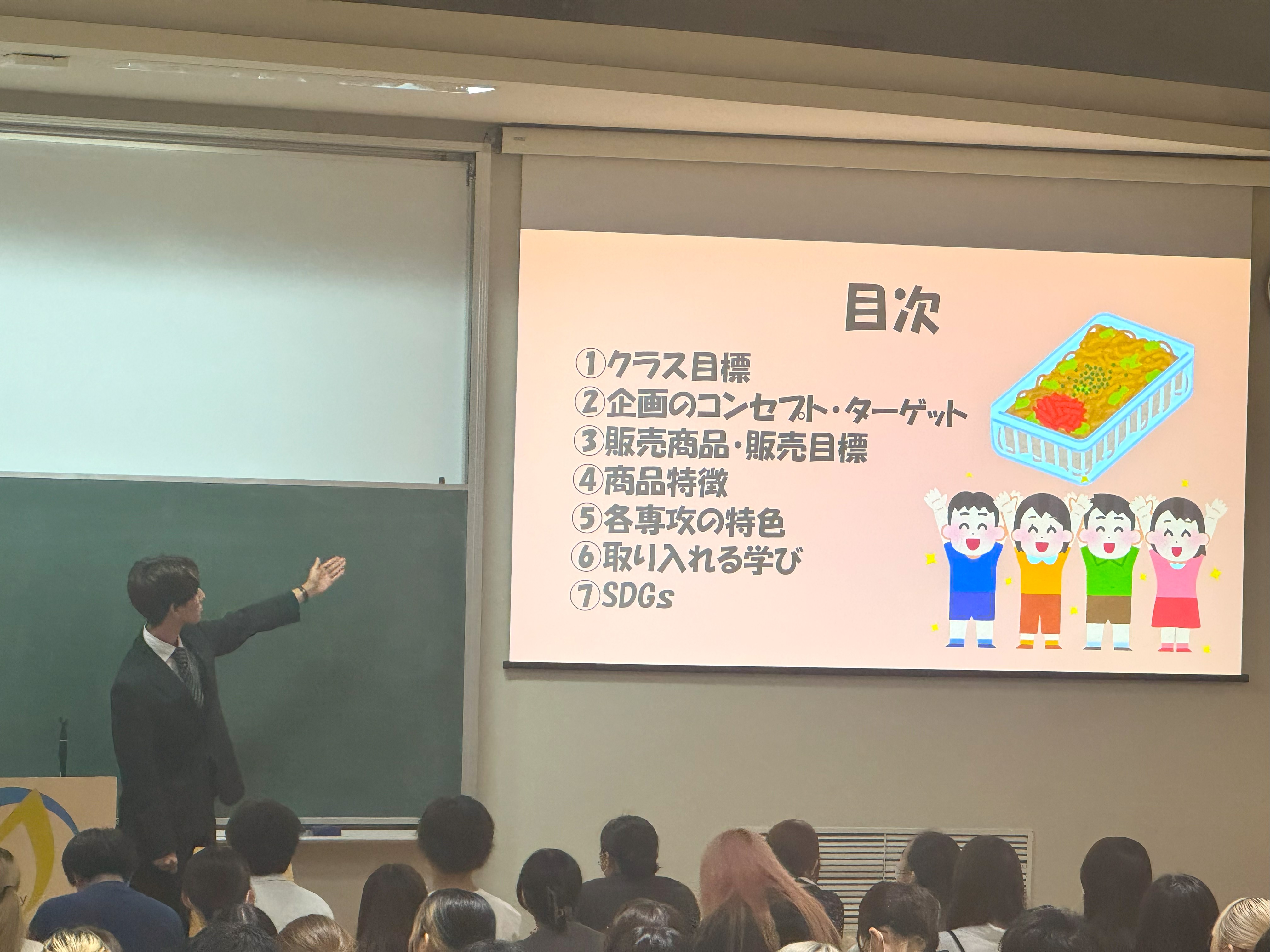 目次

①クラス目標
②企画のコンセプト・ターゲット
③販売商品・販売目標
④商品特徴
⑤各専攻の特色
⑥取り入れる学び
⑦SDGs